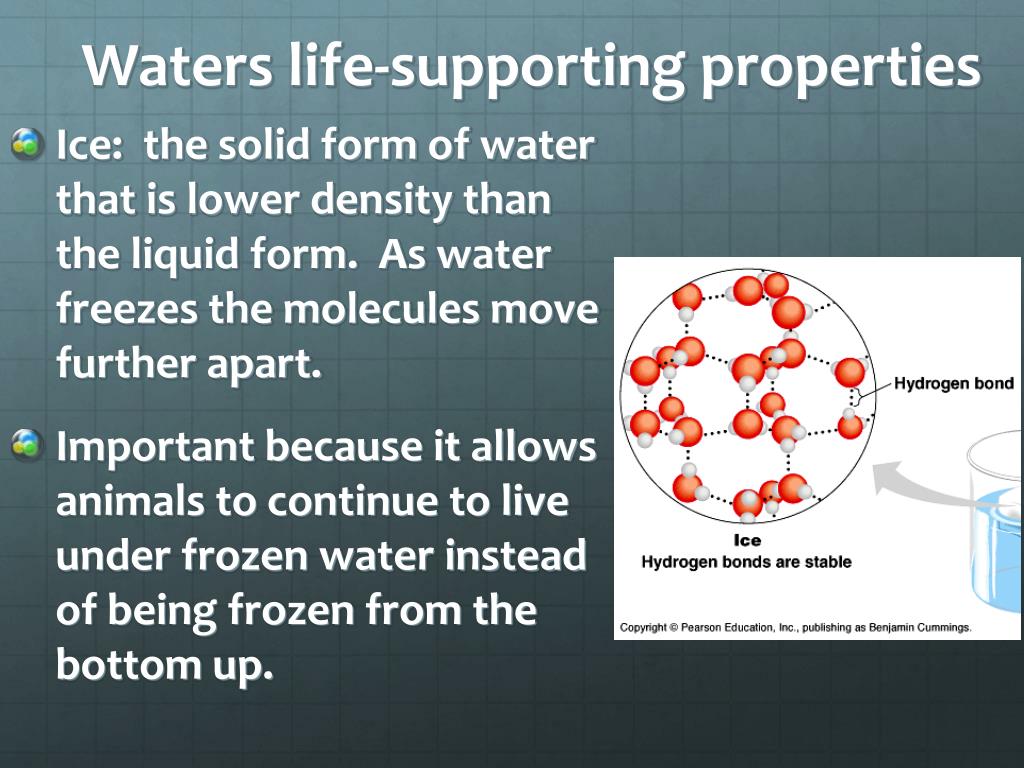 Waters life-supporting properties

Ice: the solid form of water that is lower density than the liquid form. As water freezes the molecules move further apart.

Important because it allows animals to continue to live under frozen water instead of being frozen from the bottom up.

Hydrogen bond

Ice
Hydrogen bonds are stable

Copyright © Pearson Education, Inc., publishing as Benjamin Cummings.